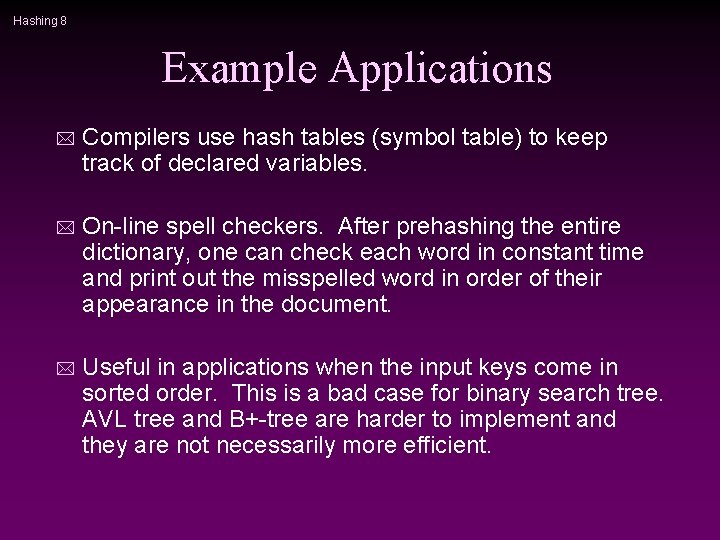 Hashing 8

Example Applications

Compilers use hash tables (symbol table) to keep track of declared variables.

On-line spell checkers. After prehashing the entire dictionary, one can check each word in constant time and print out the misspelled word in order of their appearance in the document.

Useful in applications when the input keys come in sorted order. This is a bad case for binary search tree. AVL tree and B+-tree are harder to implement and they are not necessarily more efficient.